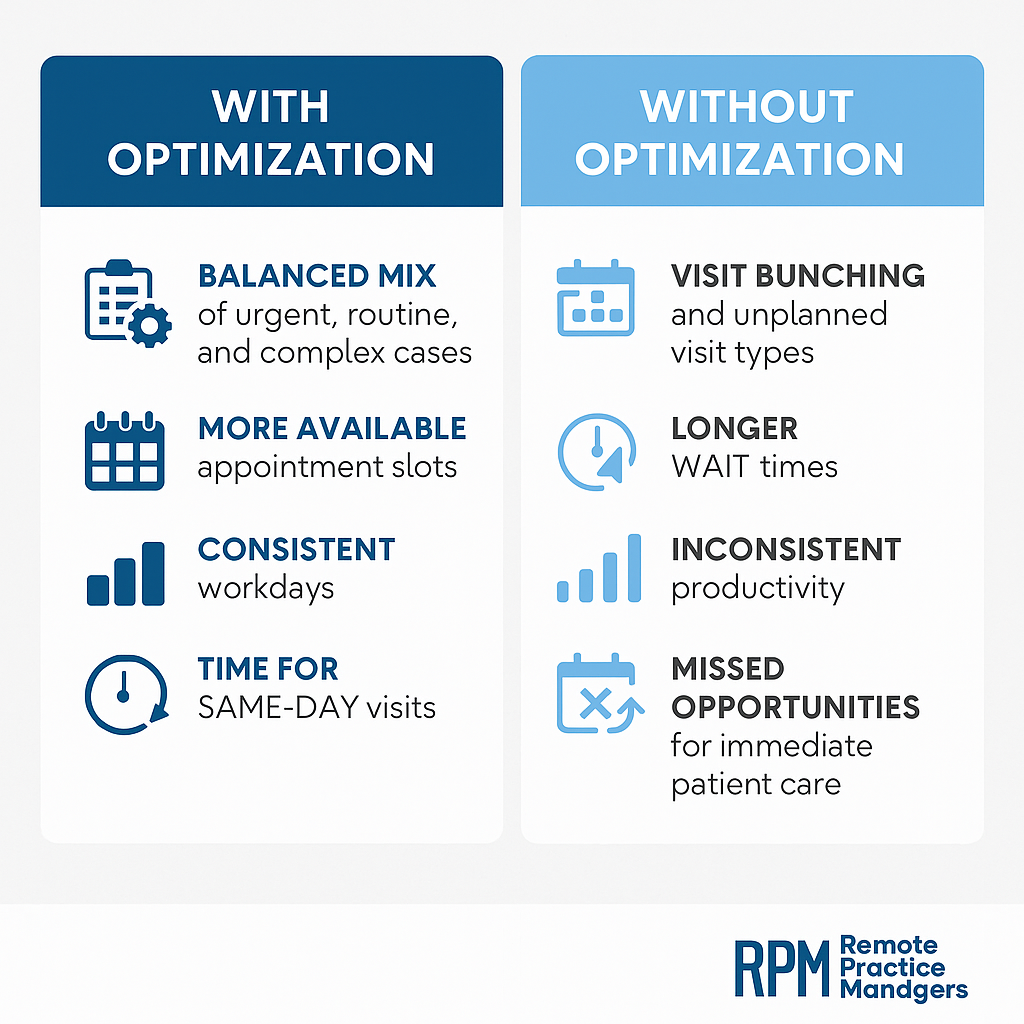 WITH OPTIMIZATION

BALANCED MIX of urgent, routine, and complex cases

MORE AVAILABLE appointment slots

CONSISTENT workdays

TIME FOR SAME-DAY visits

WITHOUT OPTIMIZATION

VISIT BUNCHING and unplanned visit types

LONGER WAIT times

INCONSISTENT productivity

MISSED OPPORTUNITIES for immediate patient care

RPM Remote Practice Mandgers